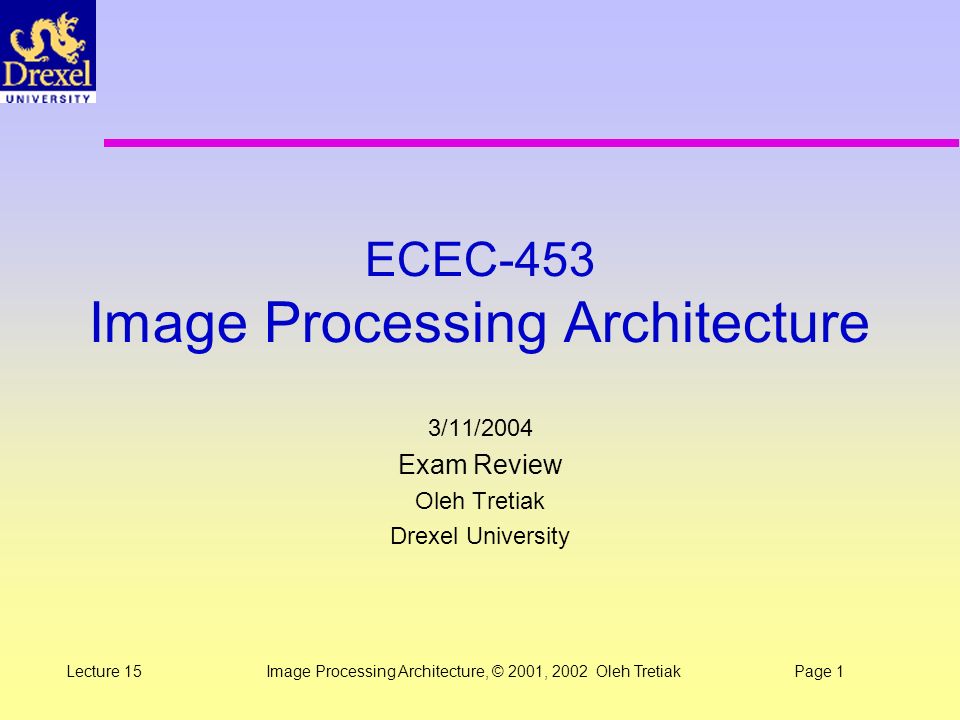 Drexel
UNIVERSITY

ECEC-453
Image Processing Architecture

3/11/2004
Exam Review
Oleh Tretiak
Drexel University

Lecture 15

Image Processing Architecture, © 2001, 2002 Oleh Tretiak

Page 1